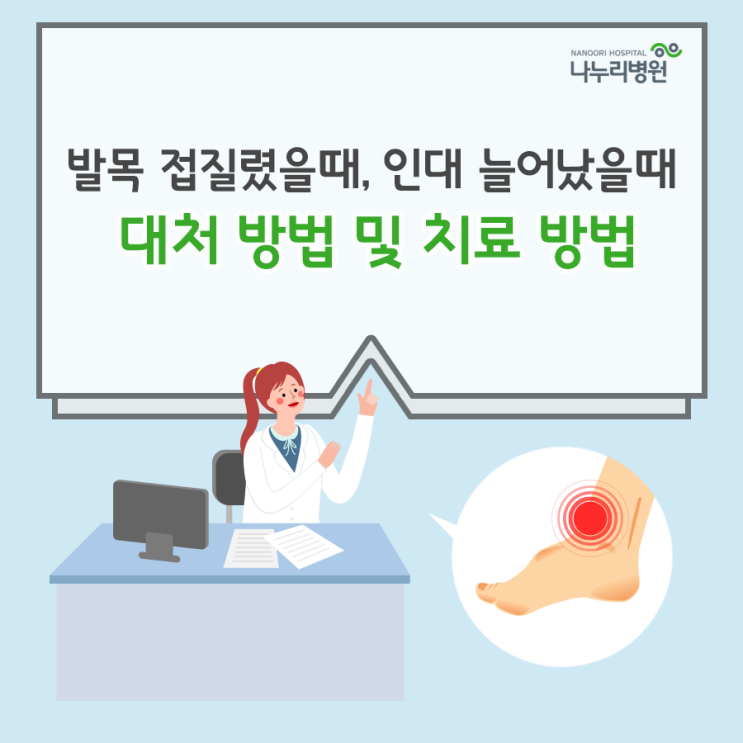 NANOORI HOSPITAL
나누리병원

발목 접질렸을때, 인대 늘어났을때
대처 방법 및 치료 방법